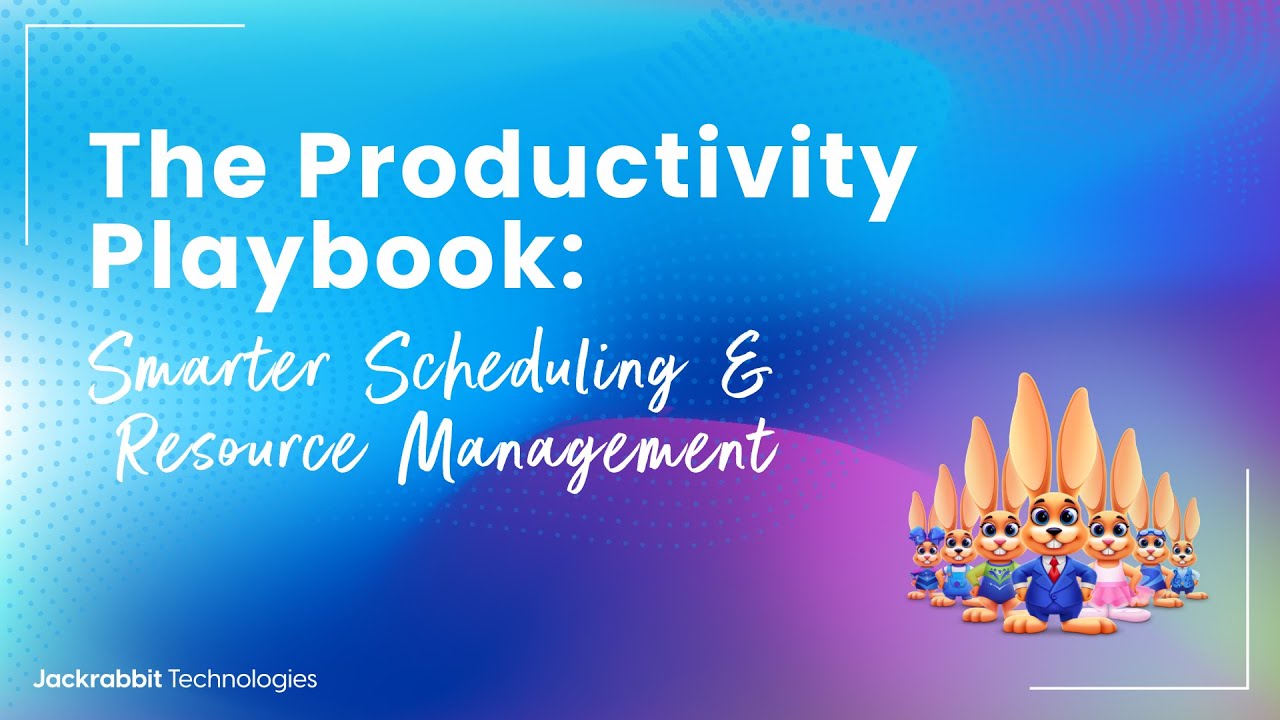 The Productivity Playbook:
Smarter Scheduling & Resource Management

Jackrabbit Technologies